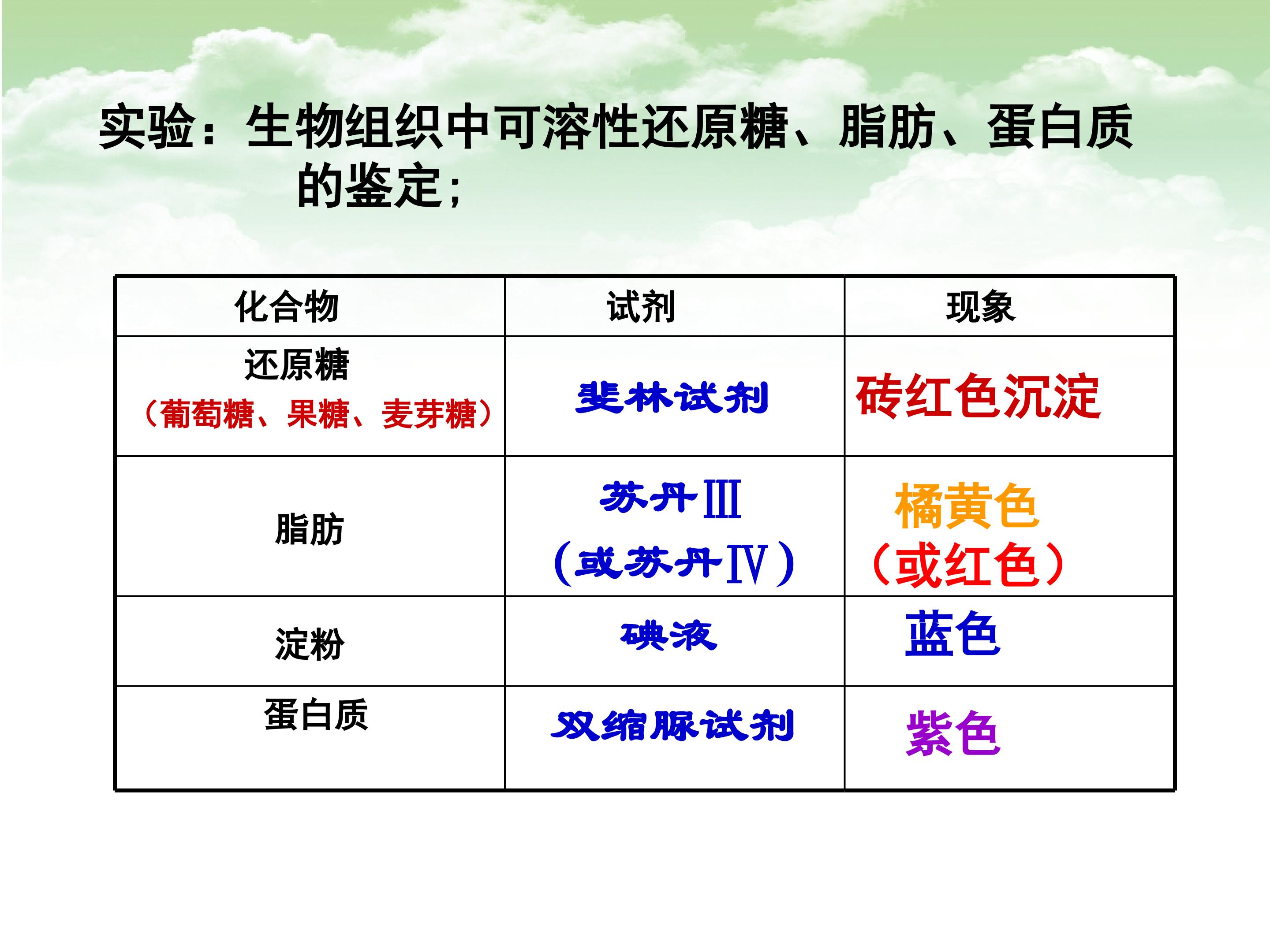 实验：生物组织中可溶性还原糖、脂肪、蛋白质的鉴定；

| 化合物 | 试剂 | 现象 |
|---|---|---|
| 还原糖（葡萄糖、果糖、麦芽糖） | 斐林试剂 | 砖红色沉淀 |
| 脂肪 | 苏丹Ⅲ（或苏丹Ⅳ） | 橘黄色（或红色） |
| 淀粉 | 碘液 | 蓝色 |
| 蛋白质 | 双缩脲试剂 | 紫色 |